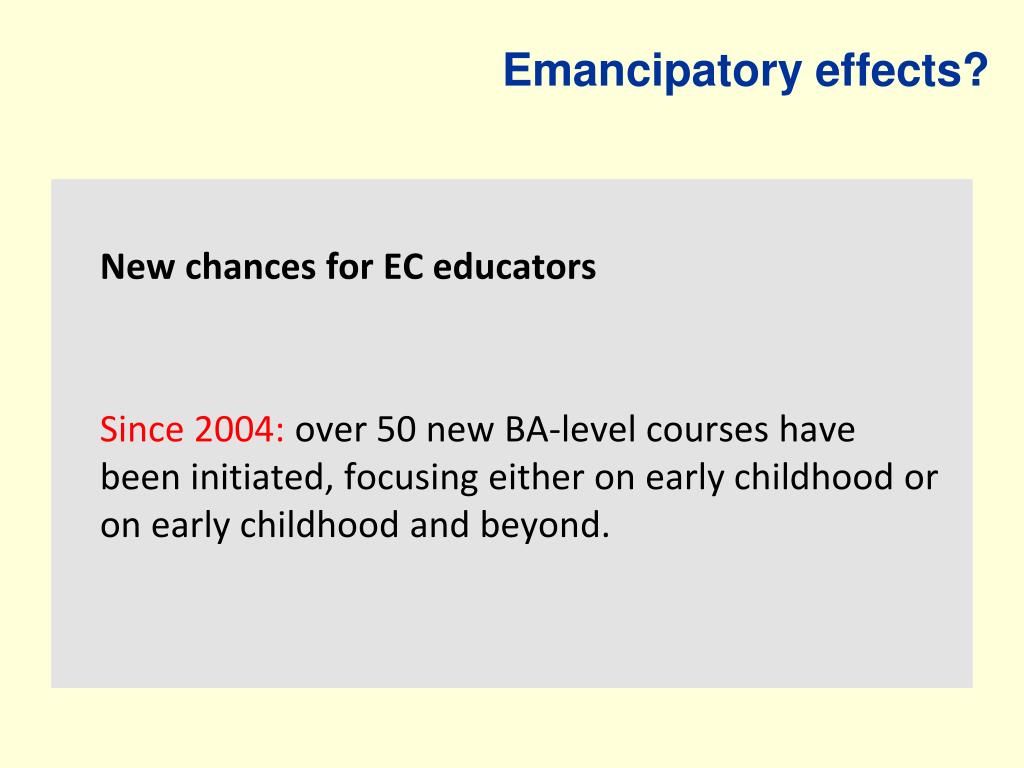 Emancipatory effects?

New chances for EC educators

Since 2004: over 50 new BA-level courses have been initiated, focusing either on early childhood or on early childhood and beyond.